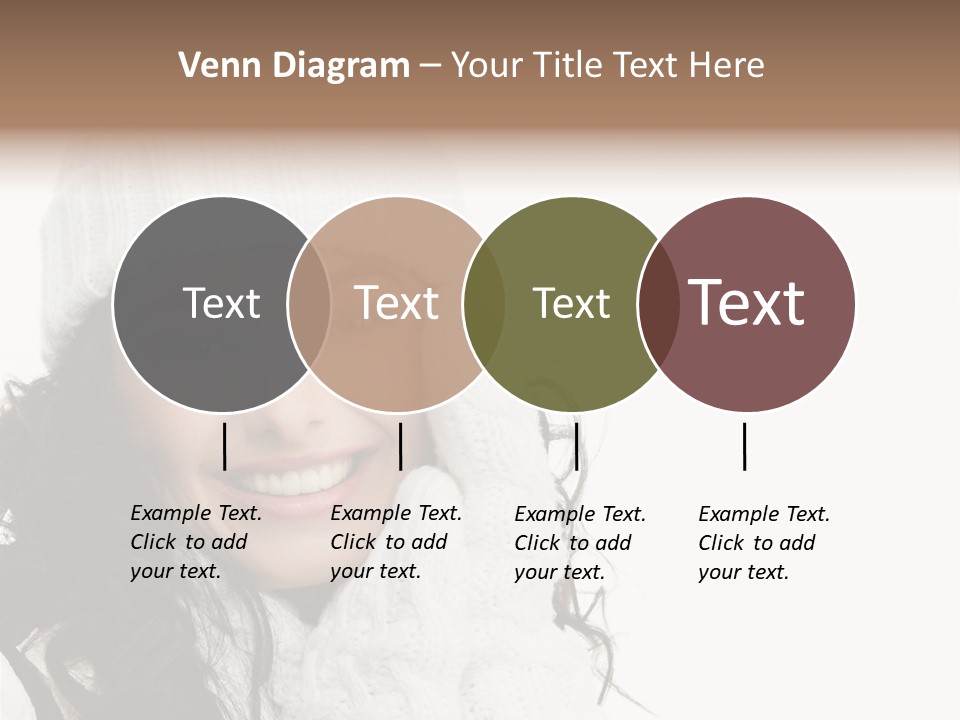 Venn Diagram – Your Title Text Here

Text

Text

Text

Text

Example Text. Click to add your text.

Example Text. Click to add your text.

Example Text. Click to add your text.

Example Text. Click to add your text.